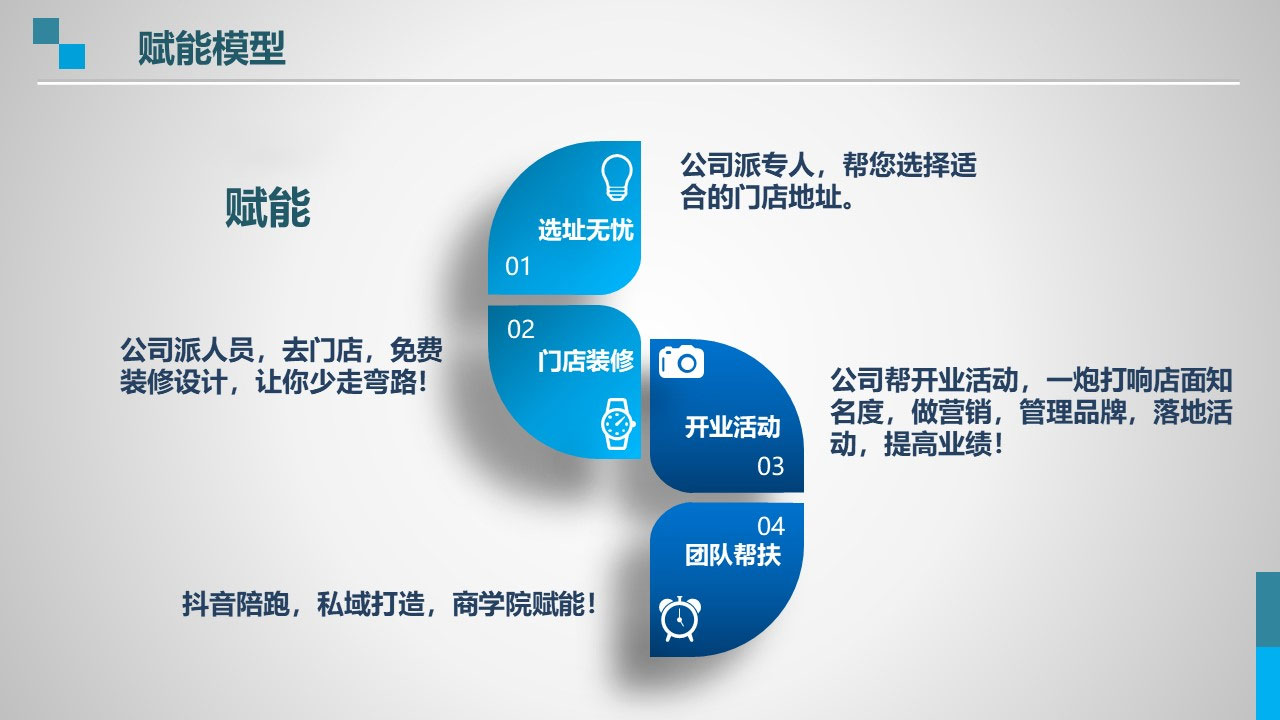 赋能模型

赋能

选址无忧
01

公司派专人，帮您选择适合的门店地址。

02
门店装修

公司派人员，去门店，免费装修设计，让你少走弯路！

开业活动
03

公司帮开业活动，一炮打响店面知名度，做营销，管理品牌，落地活动，提高业绩！

04
团队帮扶

抖音陪跑，私域打造，商学院赋能！